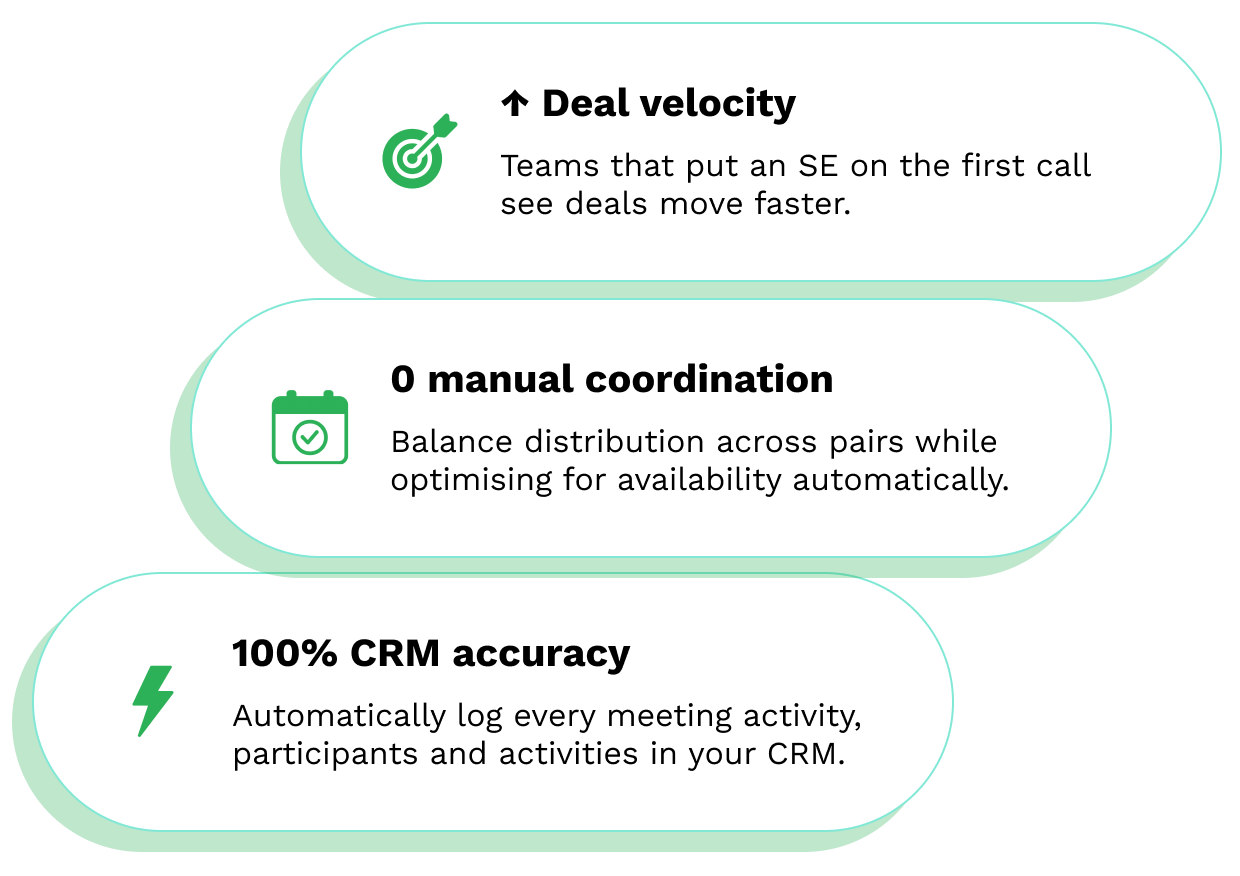 ↑ Deal velocity

Teams that put an SE on the first call see deals move faster.

0 manual coordination

Balance distribution across pairs while optimising for availability automatically.

100% CRM accuracy

Automatically log every meeting activity, participants and activities in your CRM.